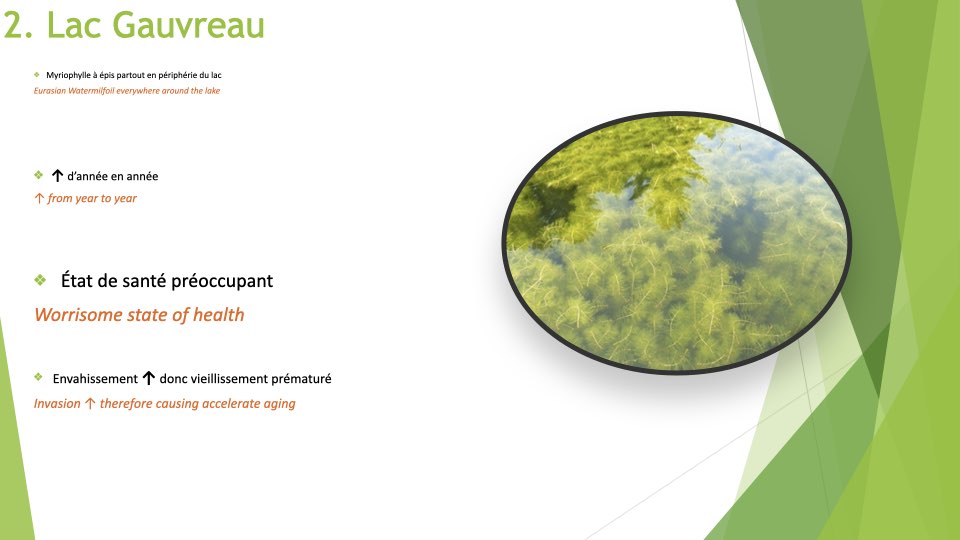 2. Lac Gauvreau

❖ Myriophylle à épis partout en périphérie du lac
Eurasian Watermilfoil everywhere around the lake

❖ ↑ d'année en année
↑ from year to year

❖ État de santé préoccupant
Worrisome state of health

❖ Envahissement ↑ donc vieillissement prématuré
Invasion ↑ therefore causing accelerate aging